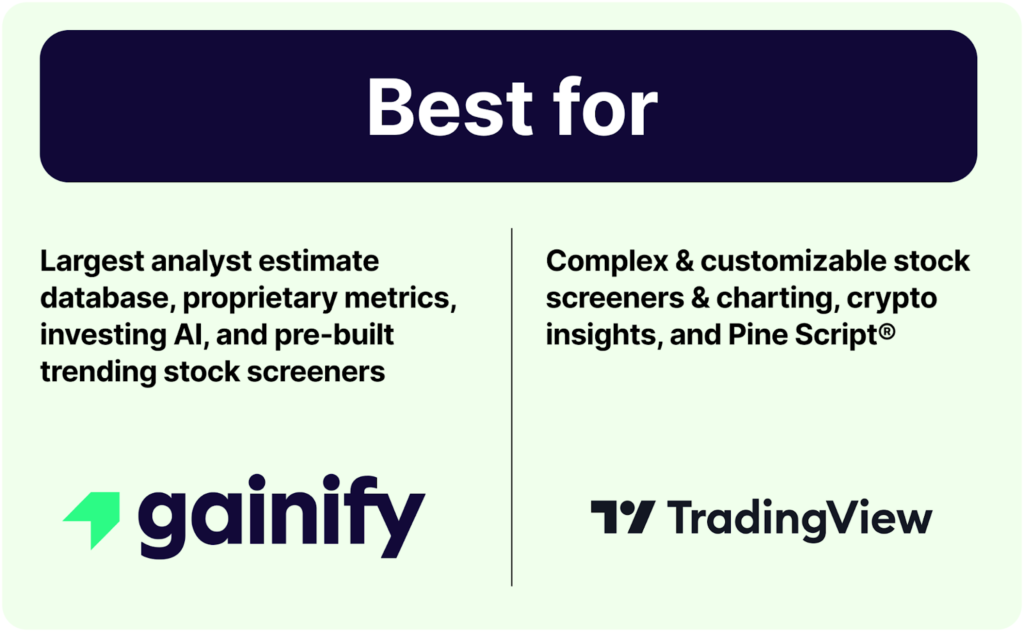 Best for

Largest analyst estimate database, proprietary metrics, investing AI, and pre-built trending stock screeners

gainify

Complex & customizable stock screeners & charting, crypto insights, and Pine Script®

TradingView